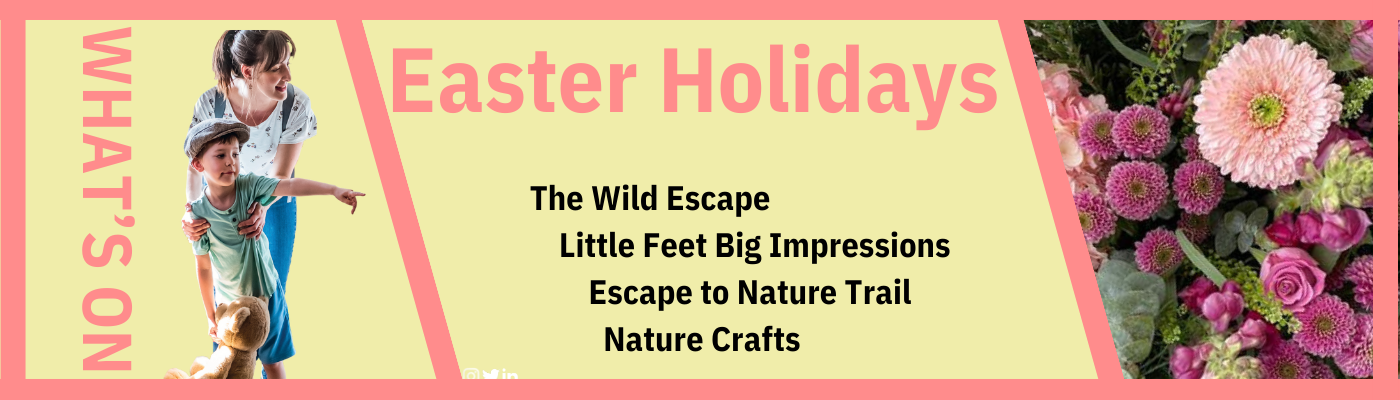 WHAT'S ON

Easter Holidays

The Wild Escape
Little Feet Big Impressions
Escape to Nature Trail
Nature Crafts